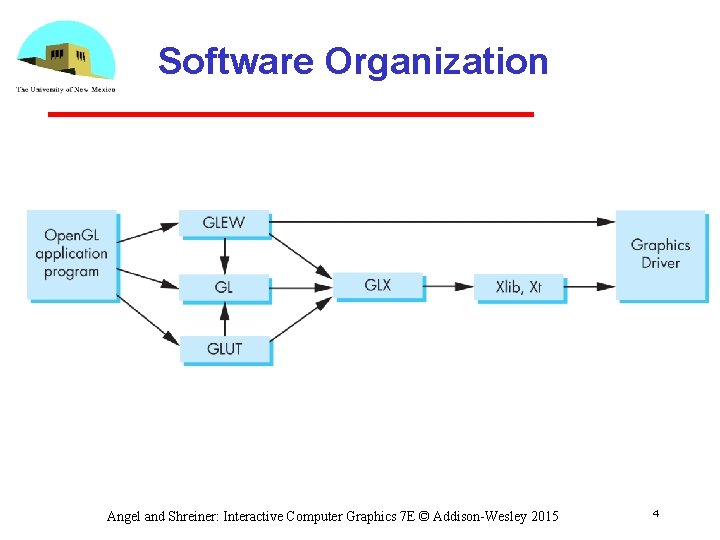 The University of New Mexico

Software Organization

OpenGL application program

GLEW

GL

GLUT

GLX

Xlib, Xt

Graphics Driver

Angel and Shreiner: Interactive Computer Graphics 7E © Addison-Wesley 2015

4